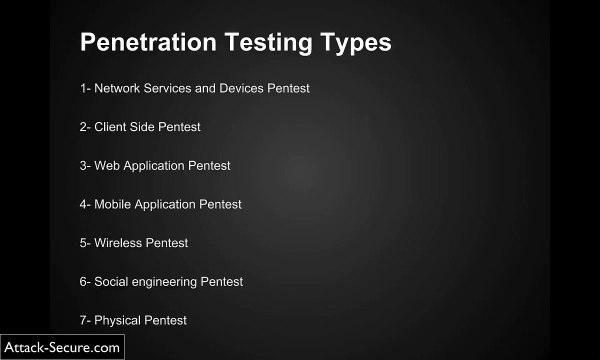 Penetration Testing Types

1- Network Services and Devices Pentest

2- Client Side Pentest

3- Web Application Pentest

4- Mobile Application Pentest

5- Wireless Pentest

6- Social engineering Pentest

7- Physical Pentest

Attack-Secure.com